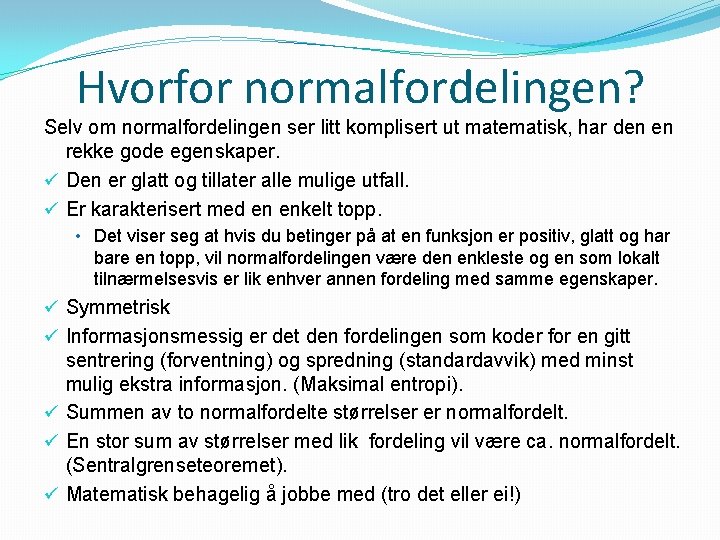 Hvorfor normalfordelingen?

Selv om normalfordelingen ser litt komplisert ut matematisk, har den en rekke gode egenskaper.

✓ Den er glatt og tillater alle mulige utfall.

✓ Er karakterisert med en enkelt topp.

• Det viser seg at hvis du betinger på at en funksjon er positiv, glatt og har bare en topp, vil normalfordelingen være den enkleste og en som lokalt tilnærmelsesvis er lik enhver annen fordeling med samme egenskaper.

✓ Symmetrisk

✓ Informasjonsmessig er det den fordelingen som koder for en gitt sentrering (forventning) og spredning (standardavvik) med minst mulig ekstra informasjon. (Maksimal entropi).

✓ Summen av to normalfordelte størrelser er normalfordelt.

✓ En stor sum av størrelser med lik fordeling vil være ca. normalfordelt. (Sentralgrenseteoremet).

✓ Matematisk behagelig å jobbe med (tro det eller ei!)